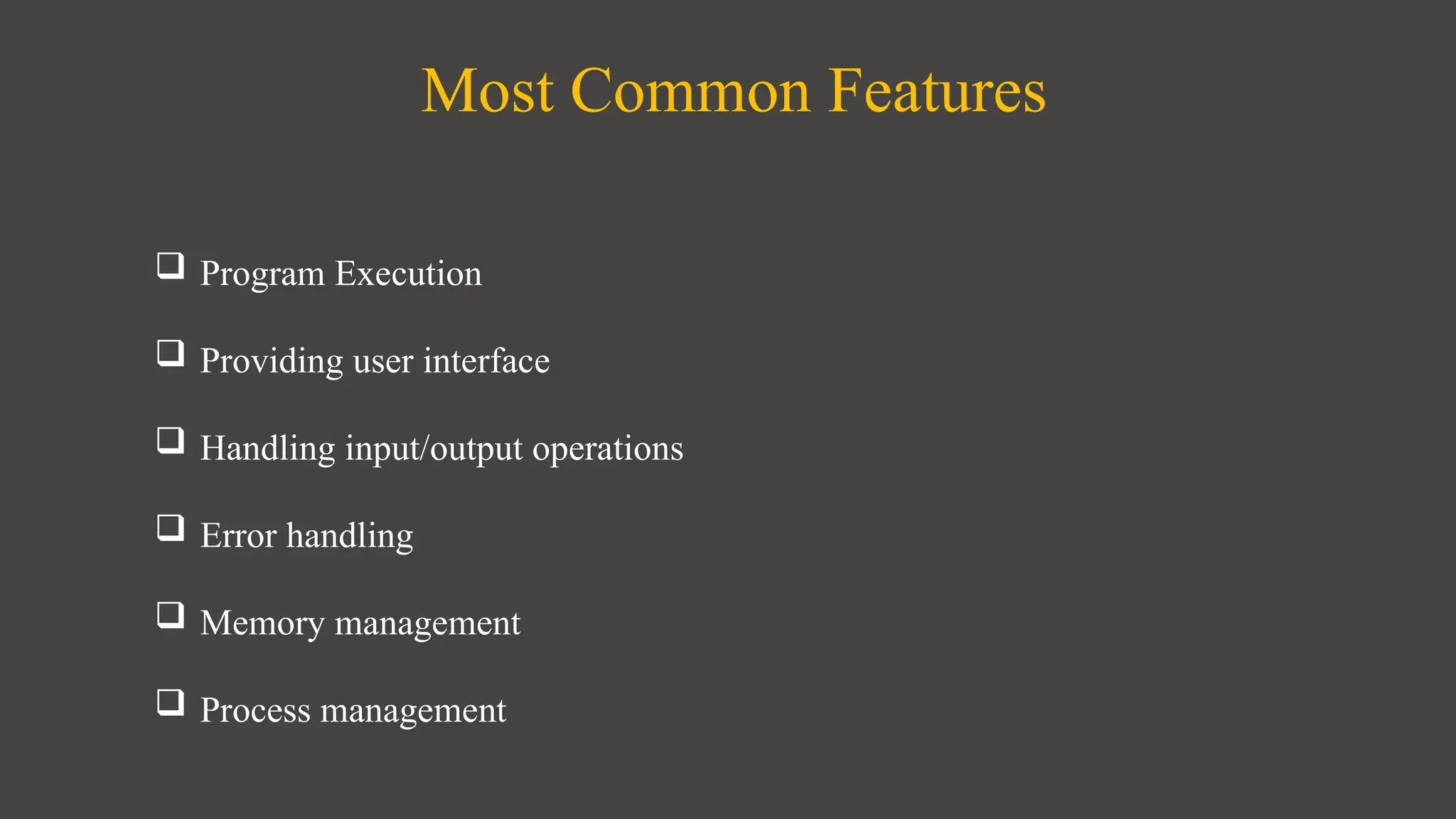 Most Common Features

❑ Program Execution

❑ Providing user interface

❑ Handling input/output operations

❑ Error handling

❑ Memory management

❑ Process management